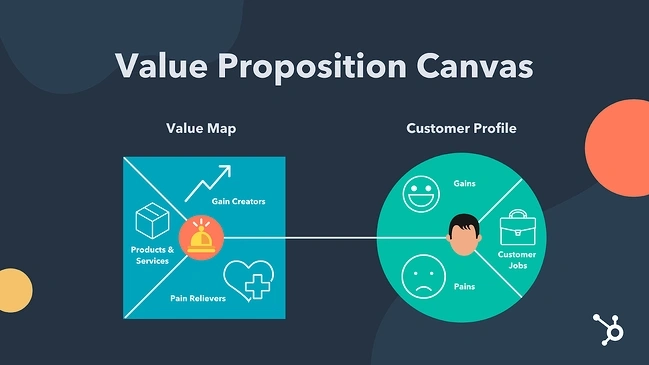 Value Proposition Canvas

Value Map

Gain Creators

Products & Services

Pain Relievers

Customer Profile

Gains

Customer Jobs

Pains